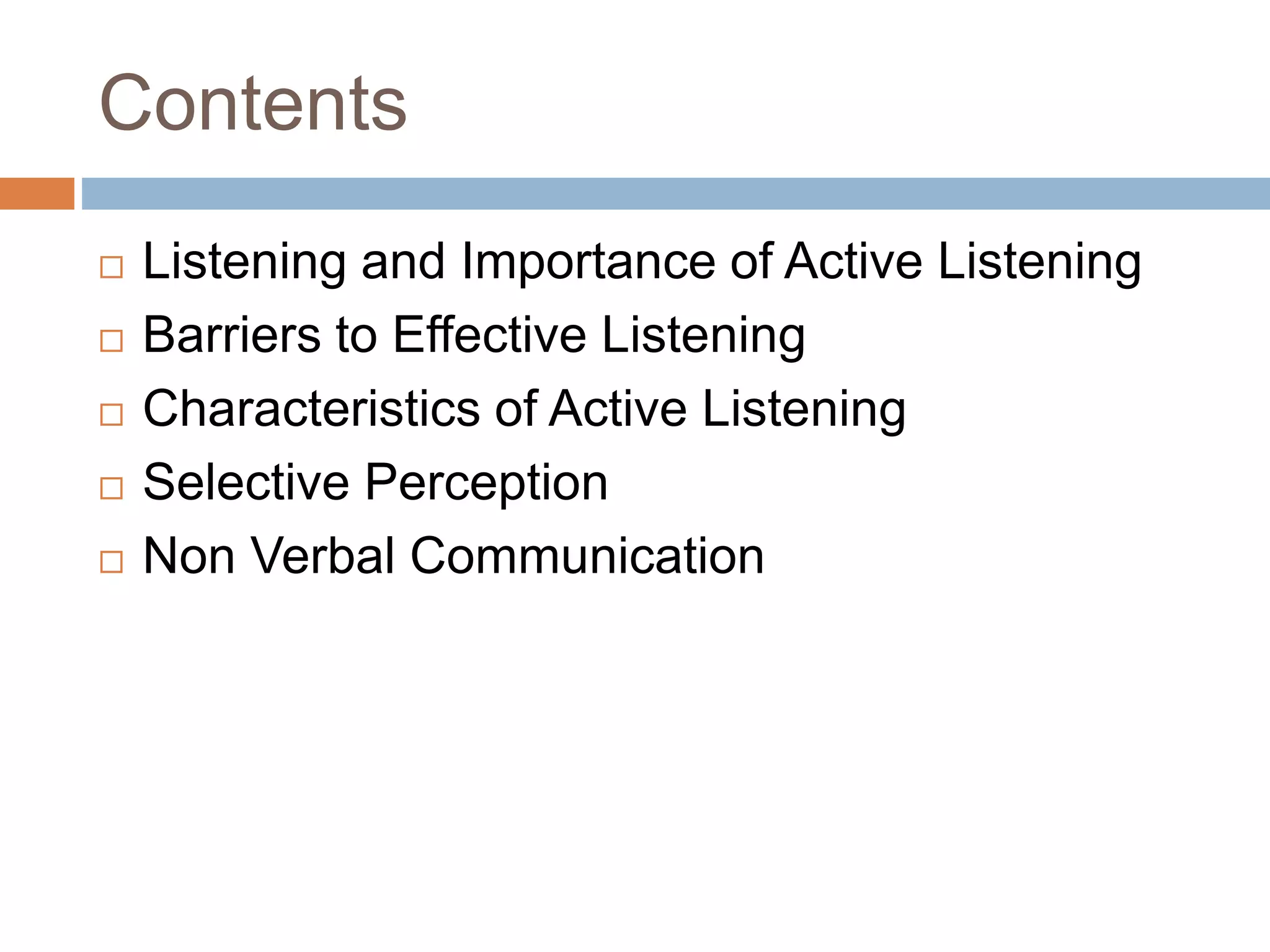 Contents

□ Listening and Importance of Active Listening
□ Barriers to Effective Listening
□ Characteristics of Active Listening
□ Selective Perception
□ Non Verbal Communication